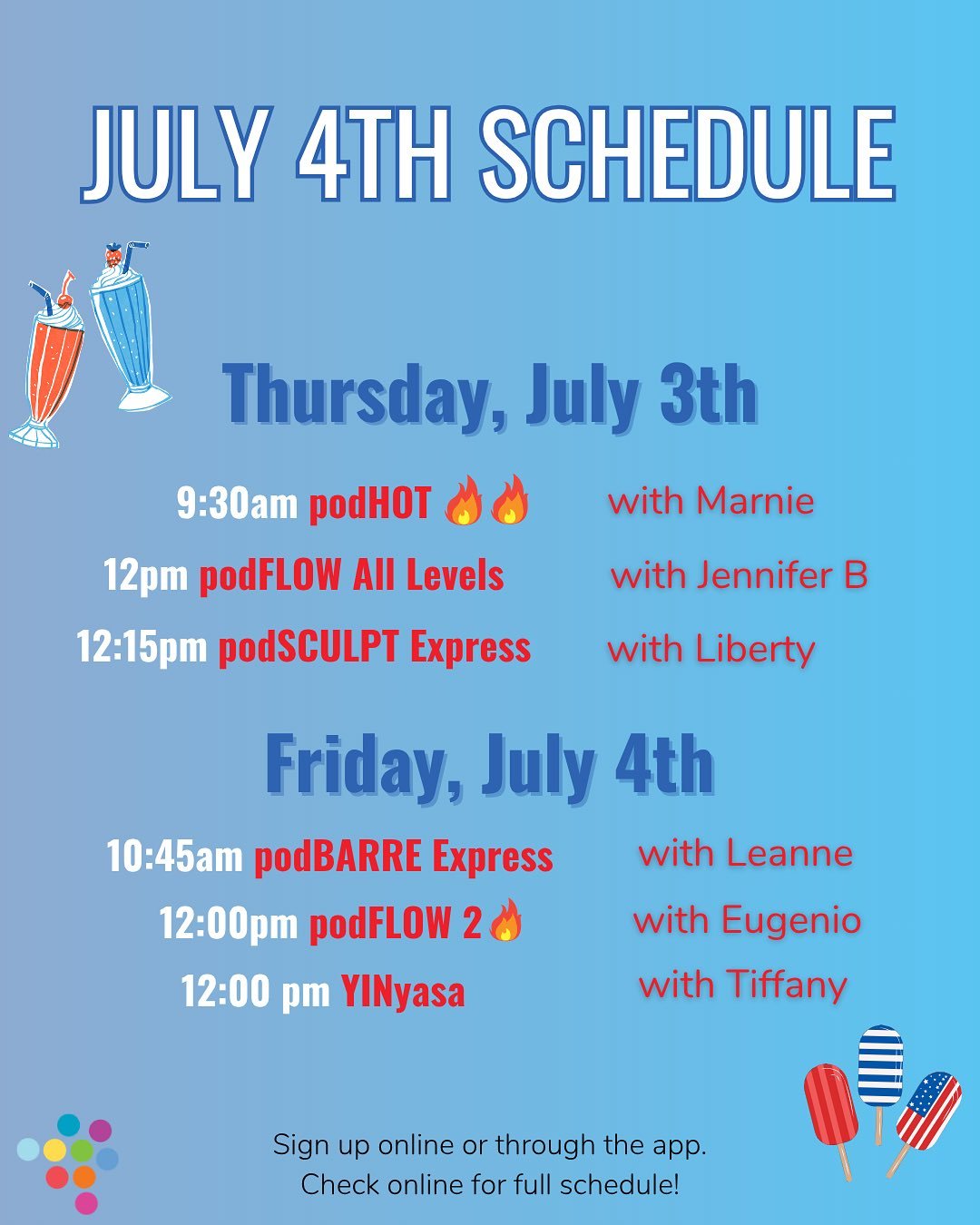 JULY 4TH SCHEDULE

Thursday, July 3th

9:30am podHOT 🔥🔥 with Marnie
12pm podFLOW All Levels with Jennifer B
12:15pm podSCULPT Express with Liberty

Friday, July 4th

10:45am podBARRE Express with Leanne
12:00pm podFLOW 2🔥 with Eugenio
12:00 pm YINyasa with Tiffany

Sign up online or through the app.
Check online for full schedule!